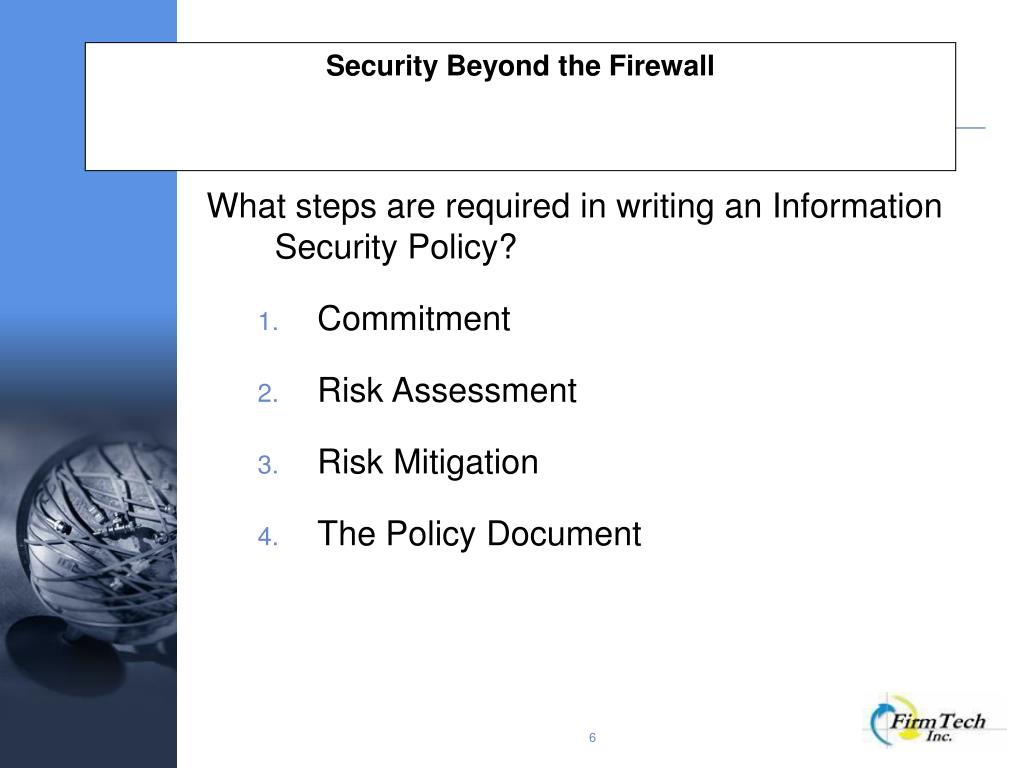 Security Beyond the Firewall

What steps are required in writing an Information Security Policy?

1. Commitment
2. Risk Assessment
3. Risk Mitigation
4. The Policy Document

6

FirmTech Inc.